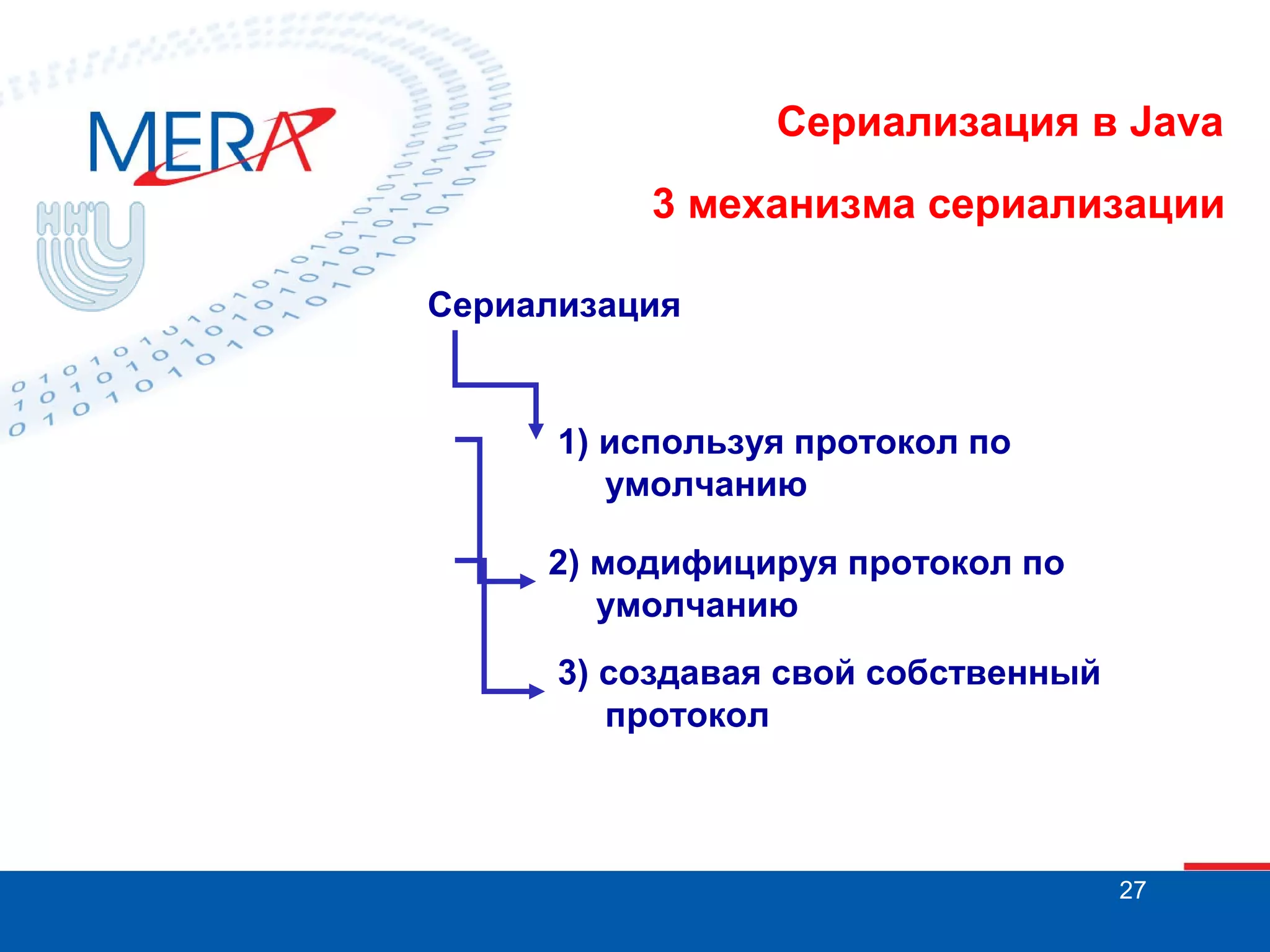 MERA

ННГУ

Сериализация в Java

3 механизма сериализации

Сериализация

1) используя протокол по умолчанию

2) модифицируя протокол по умолчанию

3) создавая свой собственный протокол

27